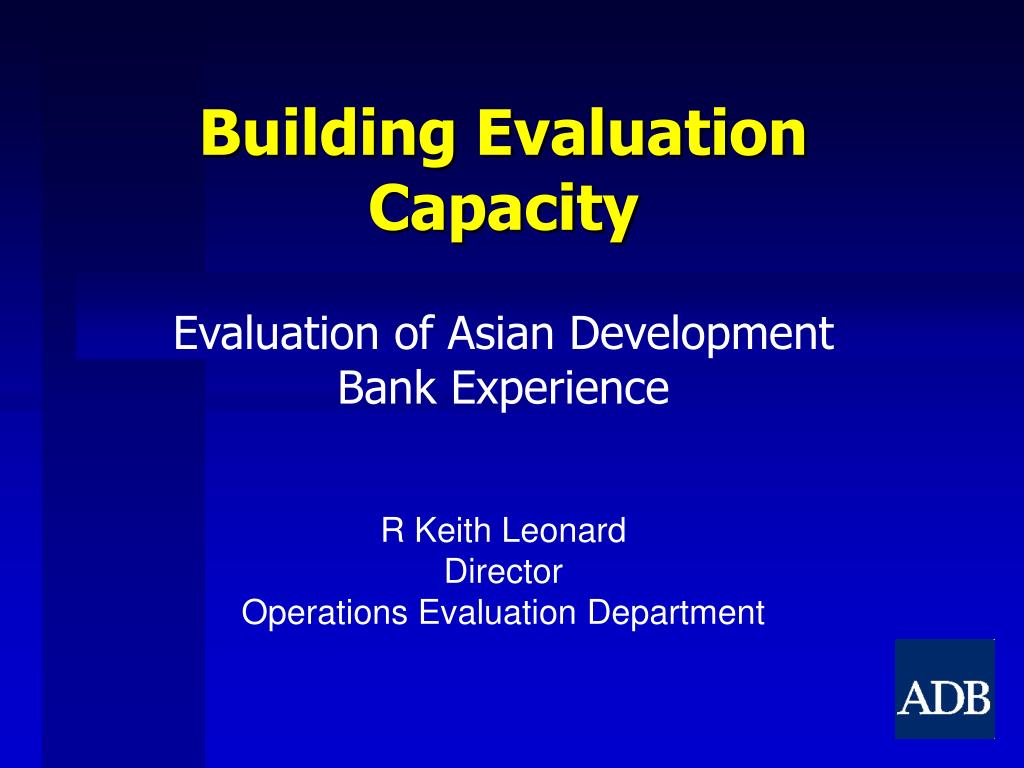 Building Evaluation Capacity

Evaluation of Asian Development Bank Experience

R Keith Leonard
Director
Operations Evaluation Department

ADB